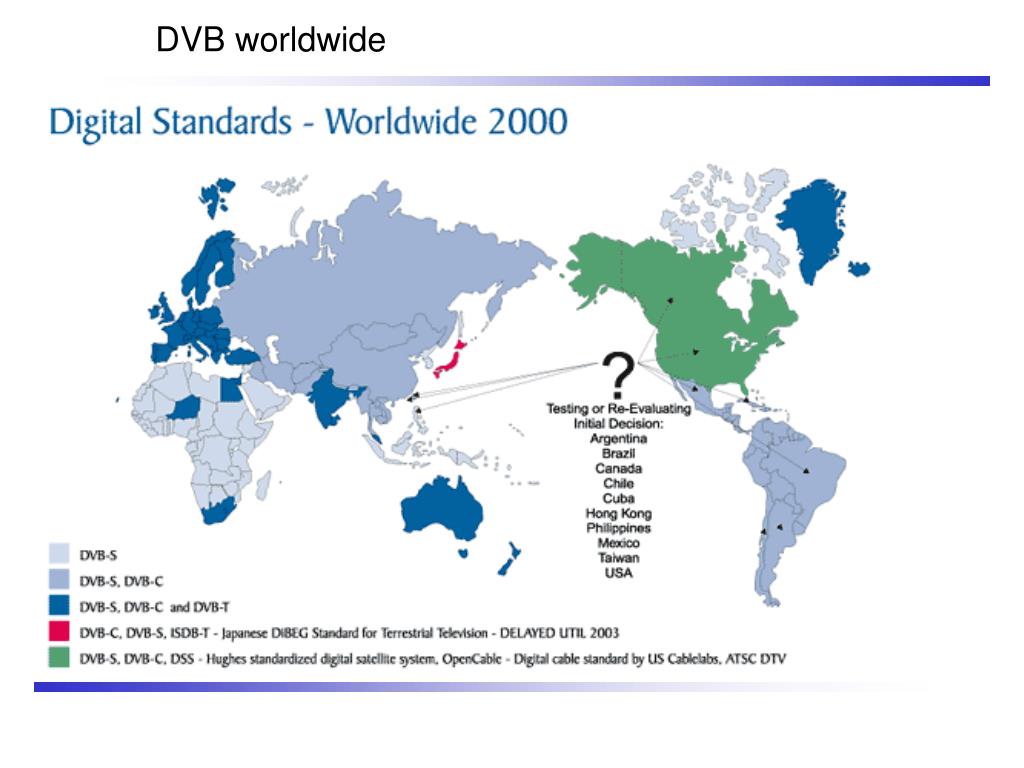 DVB worldwide

Digital Standards - Worldwide 2000

?
Testing or Re-Evaluating Initial Decision:
Argentina
Brazil
Canada
Chile
Cuba
Hong Kong
Philippines
Mexico
Taiwan
USA

DVB-S
DVB-S, DVB-C
DVB-S, DVB-C and DVB-T
DVB-C, DVB-S, ISDB-T - Japanese DiBEG Standard for Terrestrial Television - DELAYED UTIL 2003
DVB-S, DVB-C, DSS - Hughes standardized digital satellite system, OpenCable - Digital cable standard by US Cablelabs, ATSC DTV